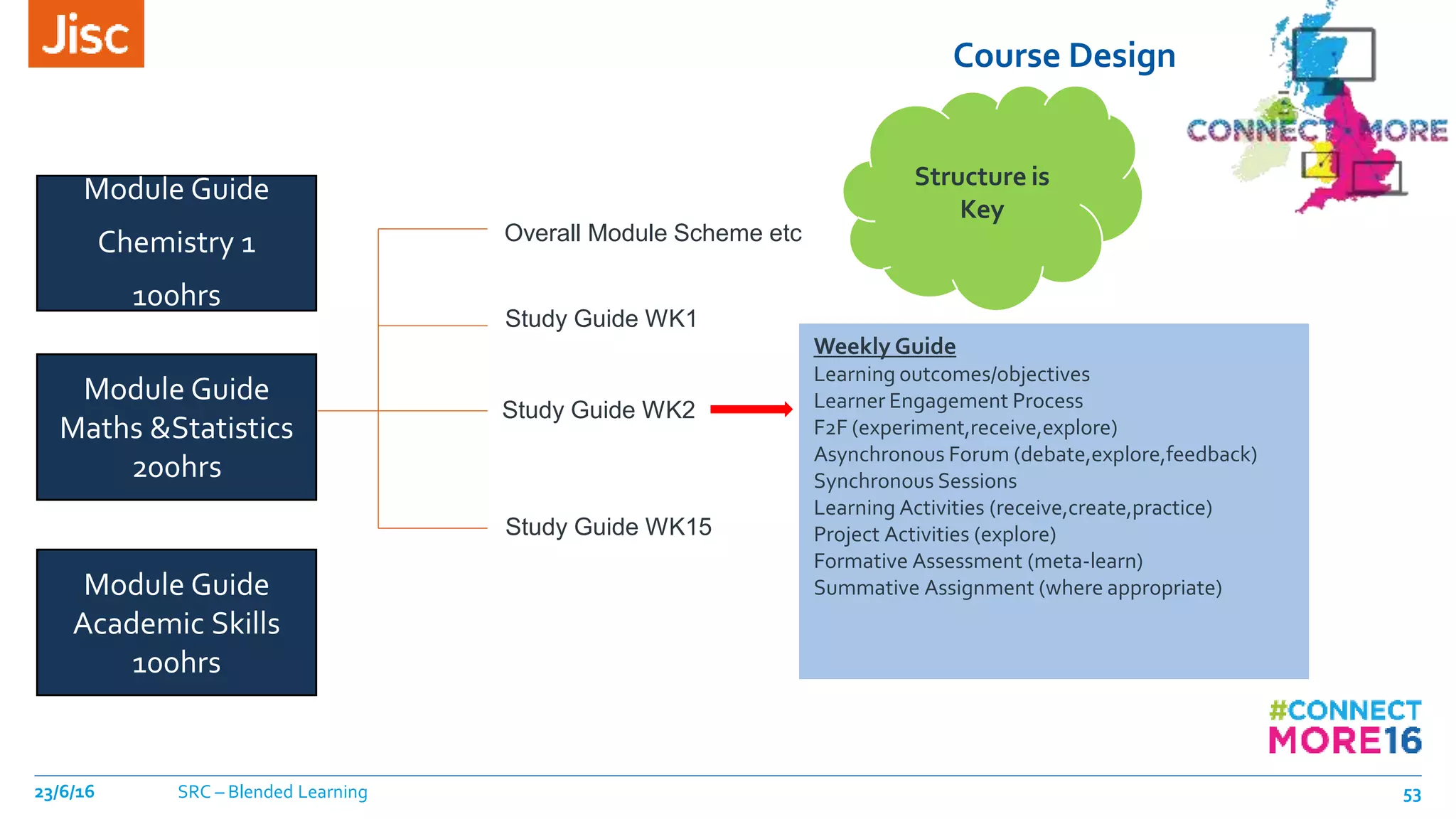 Jisc

Course Design

CONNECT MORE

Structure is Key

Module Guide
Chemistry 1
100hrs

Module Guide
Maths &Statistics
200hrs

Module Guide
Academic Skills
100hrs

Overall Module Scheme etc

Study Guide WK1

Study Guide WK2

Study Guide WK15

Weekly Guide
Learning outcomes/objectives
Learner Engagement Process
F2F (experiment,receive,explore)
Asynchronous Forum (debate,explore,feedback)
Synchronous Sessions
Learning Activities (receive,create,practice)
Project Activities (explore)
Formative Assessment (meta-learn)
Summative Assignment (where appropriate)

#CONNECT MORE16

23/6/16 SRC – Blended Learning 53